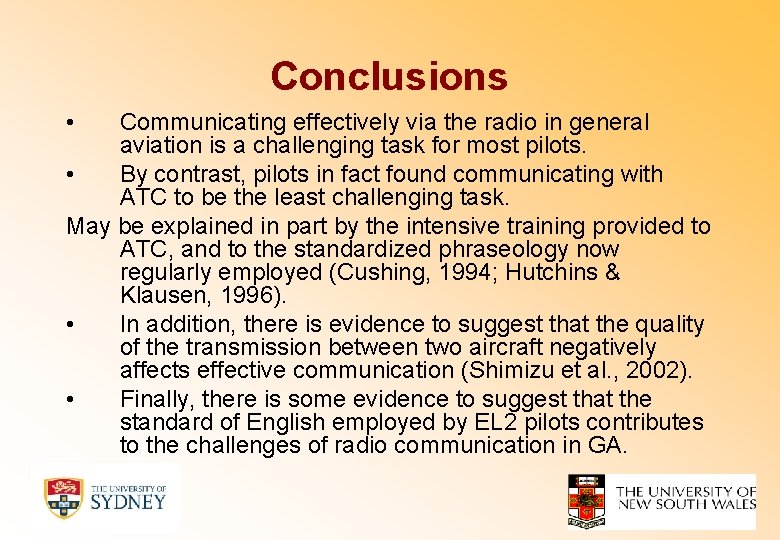 Conclusions

• Communicating effectively via the radio in general aviation is a challenging task for most pilots.

• By contrast, pilots in fact found communicating with ATC to be the least challenging task.

May be explained in part by the intensive training provided to ATC, and to the standardized phraseology now regularly employed (Cushing, 1994; Hutchins & Klausen, 1996).

• In addition, there is evidence to suggest that the quality of the transmission between two aircraft negatively affects effective communication (Shimizu et al., 2002).

• Finally, there is some evidence to suggest that the standard of English employed by EL2 pilots contributes to the challenges of radio communication in GA.

THE UNIVERSITY OF SYDNEY

THE UNIVERSITY OF NEW SOUTH WALES